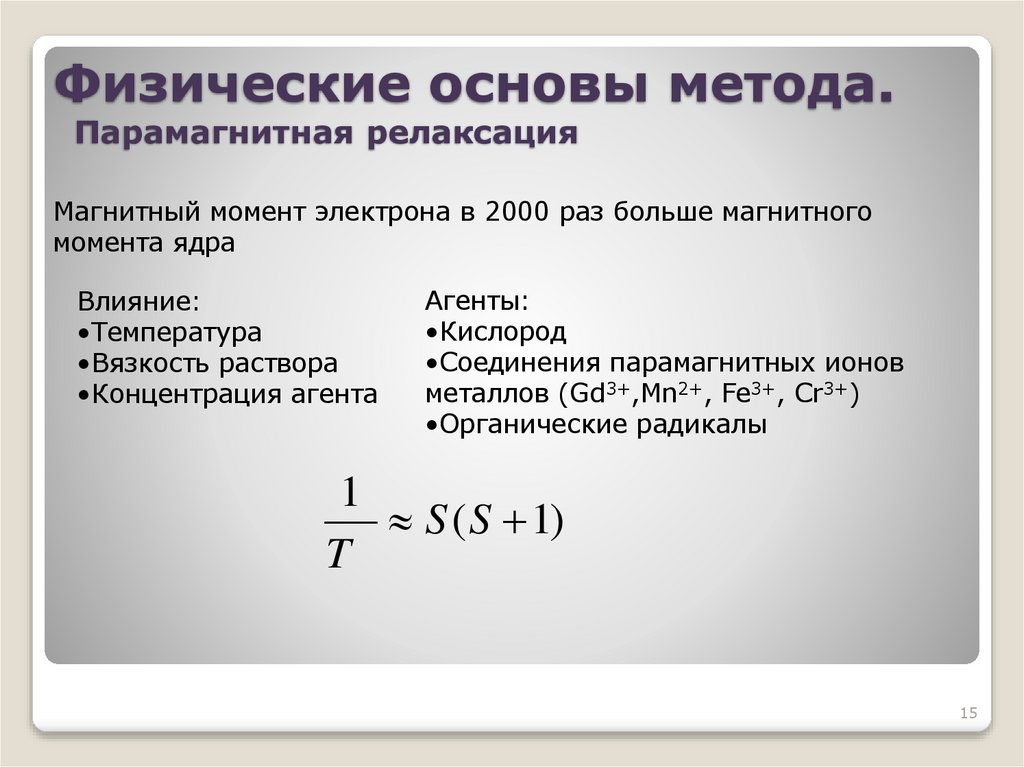 Физические основы метода.
Парамагнитная релаксация

Магнитный момент электрона в 2000 раз больше магнитного момента ядра

Влияние:
•Температура
•Вязкость раствора
•Концентрация агента

Агенты:
•Кислород
•Соединения парамагнитных ионов металлов ($Gd^{3+}$,$Mn^{2+}$, $Fe^{3+}$, $Cr^{3+}$)
•Органические радикалы

$\frac{1}{T} \approx S(S+1)$

15